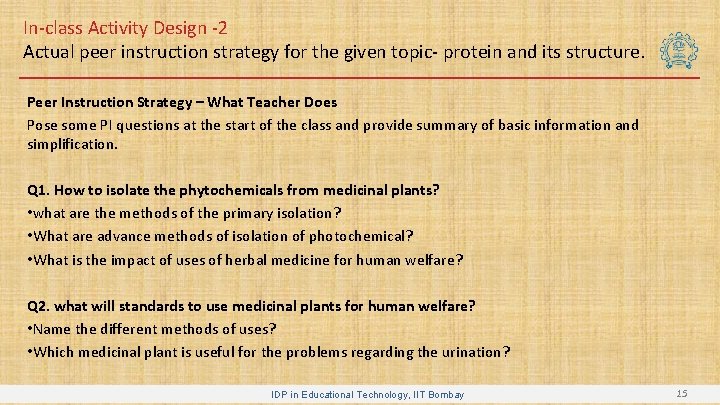 In-class Activity Design -2
Actual peer instruction strategy for the given topic- protein and its structure.

Peer Instruction Strategy – What Teacher Does
Pose some PI questions at the start of the class and provide summary of basic information and simplification.

Q1. How to isolate the phytochemicals from medicinal plants?
•what are the methods of the primary isolation?
•What are advance methods of isolation of photochemical?
•What is the impact of uses of herbal medicine for human welfare?

Q2. what will standards to use medicinal plants for human welfare?
•Name the different methods of uses?
•Which medicinal plant is useful for the problems regarding the urination?

IDP in Educational Technology, IIT Bombay

15